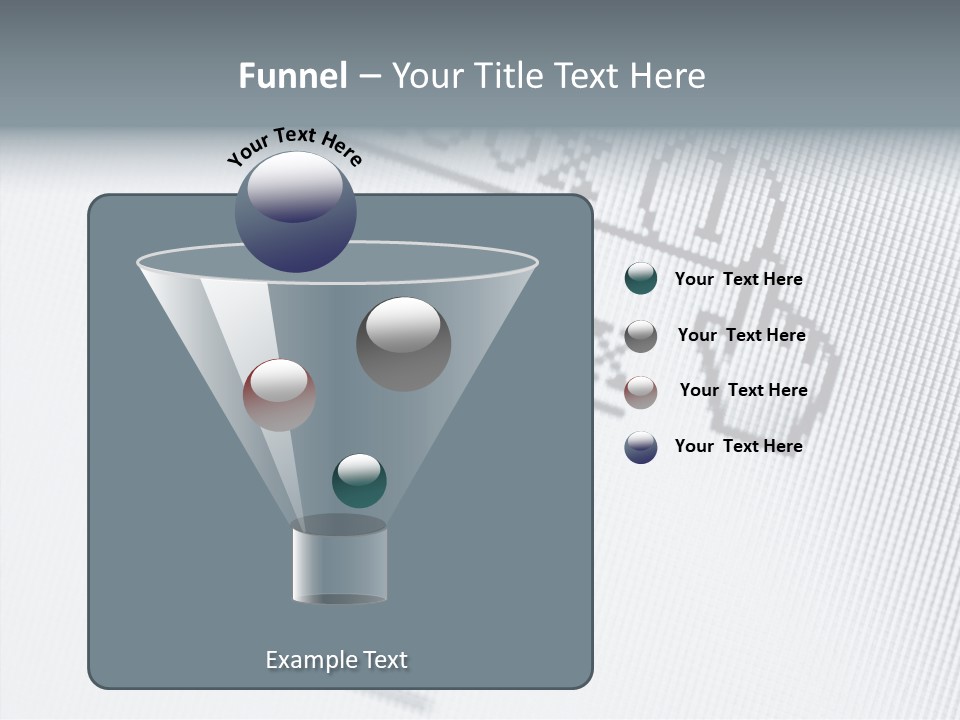 Funnel – Your Title Text Here

Your Text Here

Your Text Here

Your Text Here

Your Text Here

Your Text Here

Example Text